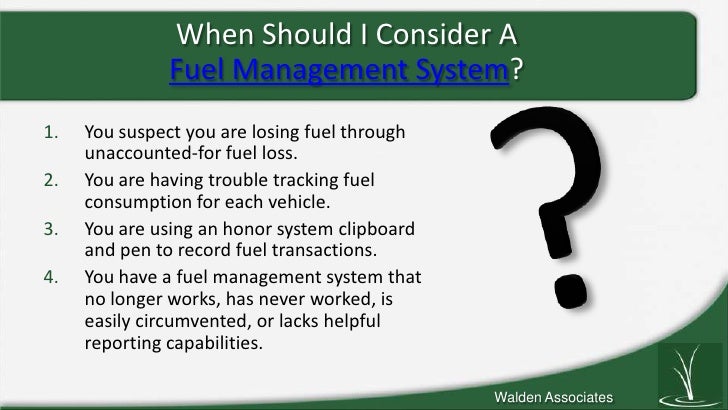 When Should I Consider A Fuel Management System?

1. You suspect you are losing fuel through unaccounted-for fuel loss.
2. You are having trouble tracking fuel consumption for each vehicle.
3. You are using an honor system clipboard and pen to record fuel transactions.
4. You have a fuel management system that no longer works, has never worked, is easily circumvented, or lacks helpful reporting capabilities.

Walden Associates